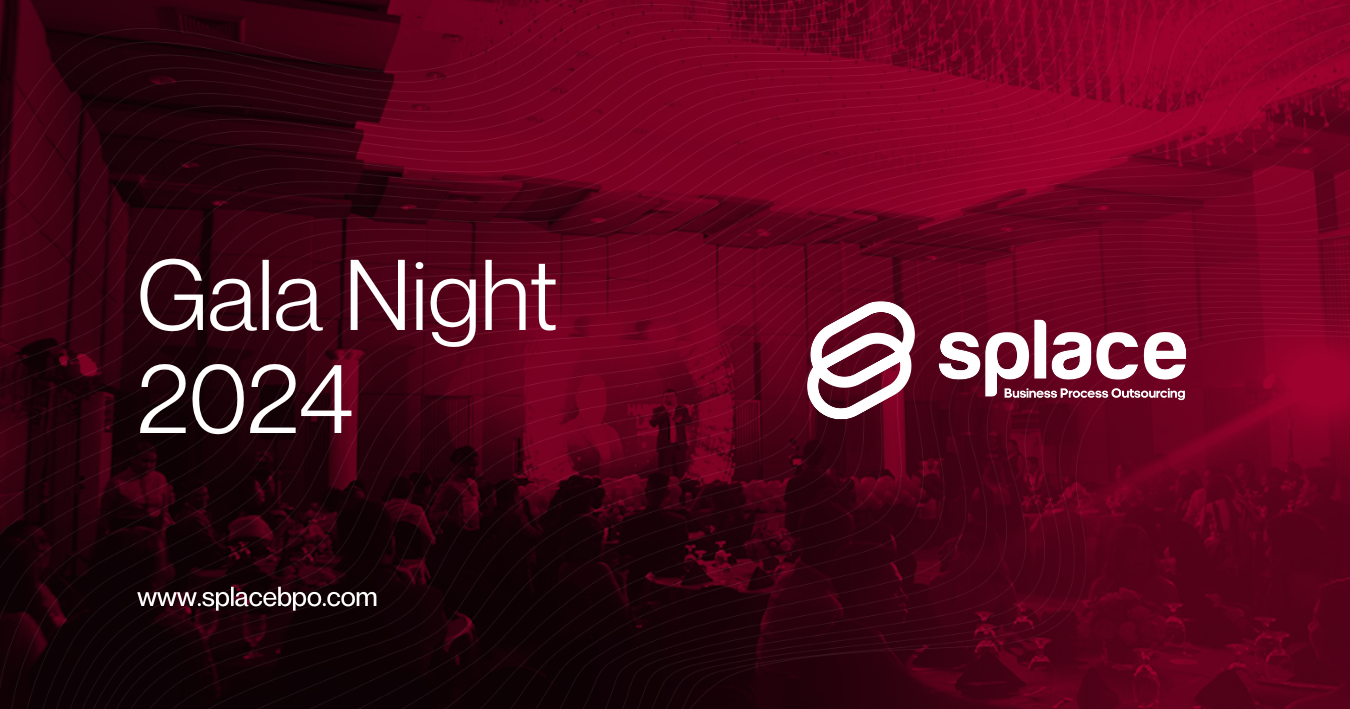 Gala Night 2024

splace
Business Process Outsourcing

www.splacebpo.com